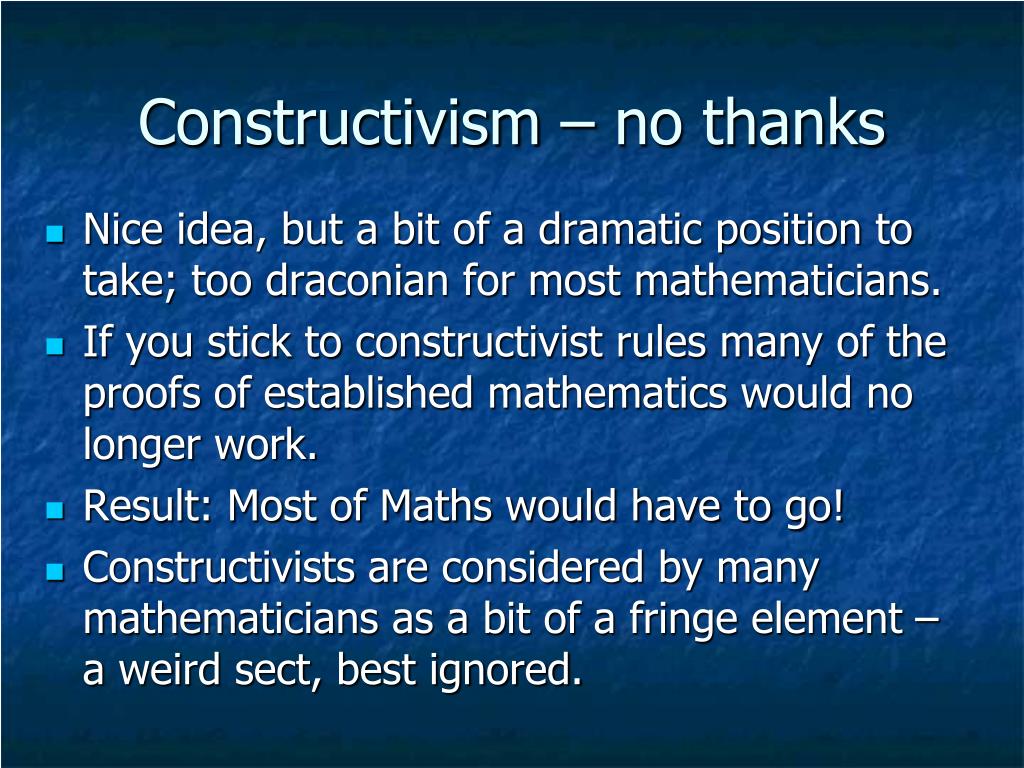 Constructivism – no thanks

Nice idea, but a bit of a dramatic position to take; too draconian for most mathematicians.

If you stick to constructivist rules many of the proofs of established mathematics would no longer work.

Result: Most of Maths would have to go!

Constructivists are considered by many mathematicians as a bit of a fringe element – a weird sect, best ignored.